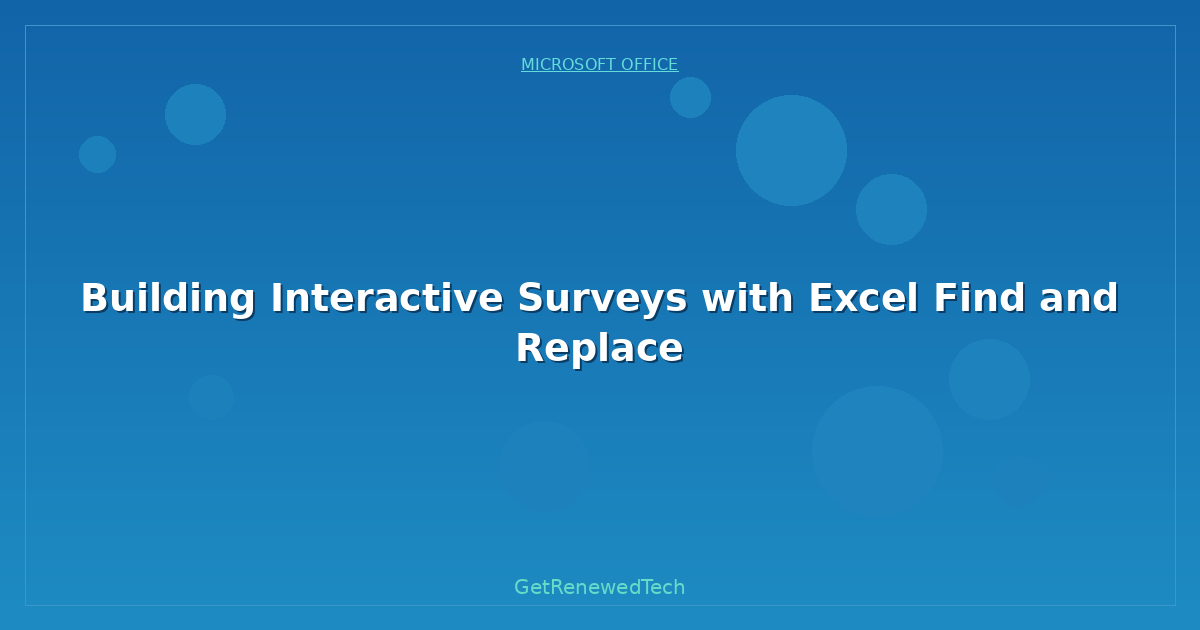 MICROSOFT OFFICE

Building Interactive Surveys with Excel Find and Replace

GetRenewedTech